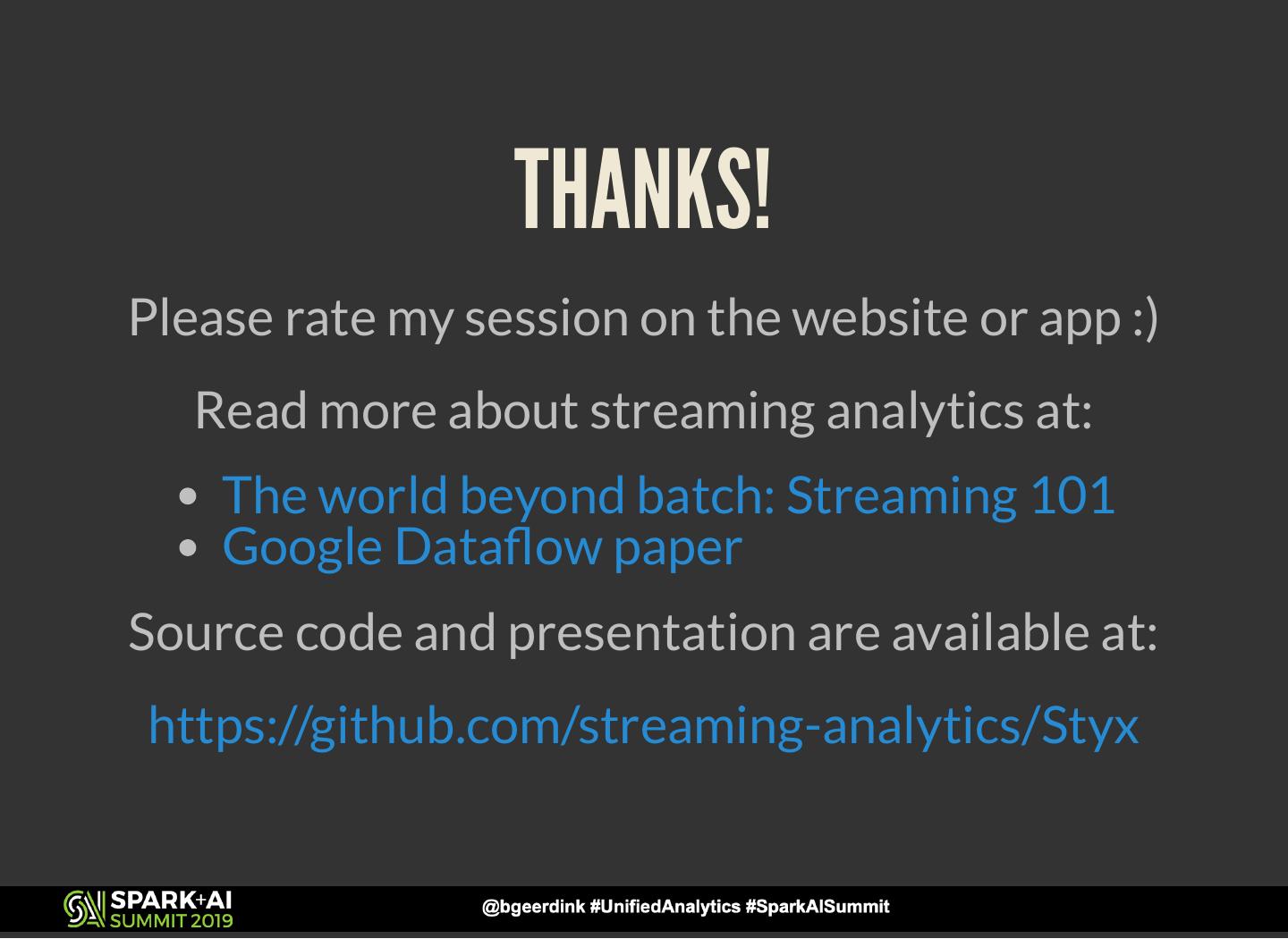 THANKS!

Please rate my session on the website or app :)

Read more about streaming analytics at:

- The world beyond batch: Streaming 101
- Google Dataflow paper

Source code and presentation are available at:

https://github.com/streaming-analytics/Styx

SPARK+AI SUMMIT 2019

@bgeerdink #UnifiedAnalytics #SparkAISummit